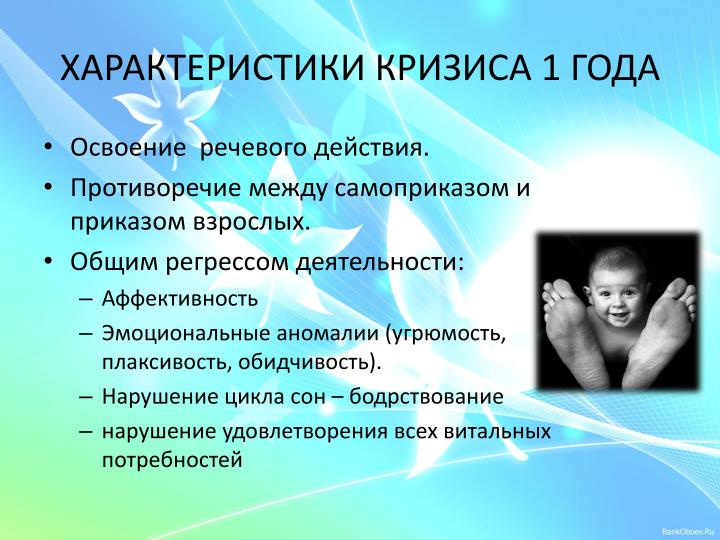 ХАРАКТЕРИСТИКИ КРИЗИСА 1 ГОДА

• Освоение речевого действия.
• Противоречие между самоприказом и приказом взрослых.
• Общим регрессом деятельности:
– Аффективность
– Эмоциональные аномалии (угрюмость, плаксивость, обидчивость).
– Нарушение цикла сон – бодрствование
– нарушение удовлетворения всех витальных потребностей

BankOboev.Ru